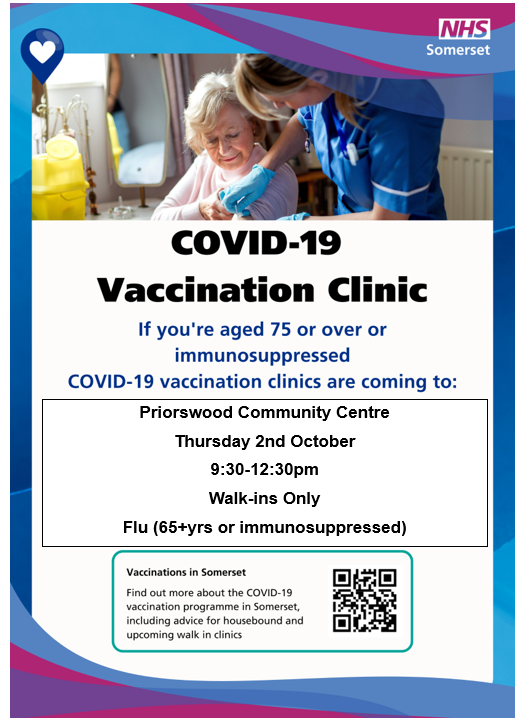 NHS
Somerset

COVID-19
Vaccination Clinic

If you're aged 75 or over or immunosuppressed
COVID-19 vaccination clinics are coming to:

Priorswood Community Centre
Thursday 2nd October
9:30-12:30pm
Walk-ins Only
Flu (65+yrs or immunosuppressed)

Vaccinations in Somerset
Find out more about the COVID-19 vaccination programme in Somerset, including advice for housebound and upcoming walk in clinics